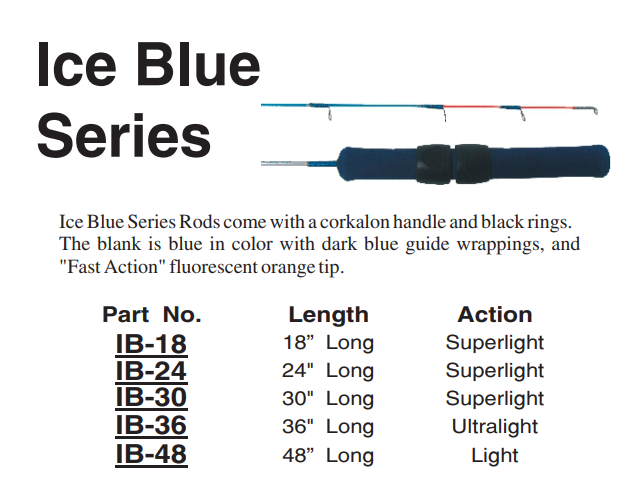 Ice Blue Series

Ice Blue Series Rods come with a corkalon handle and black rings. The blank is blue in color with dark blue guide wrappings, and "Fast Action" fluorescent orange tip.

| Part No. | Length | Action |
|---|---|---|
| IB-18 | 18” Long | Superlight |
| IB-24 | 24" Long | Superlight |
| IB-30 | 30" Long | Superlight |
| IB-36 | 36" Long | Ultralight |
| IB-48 | 48” Long | Light |